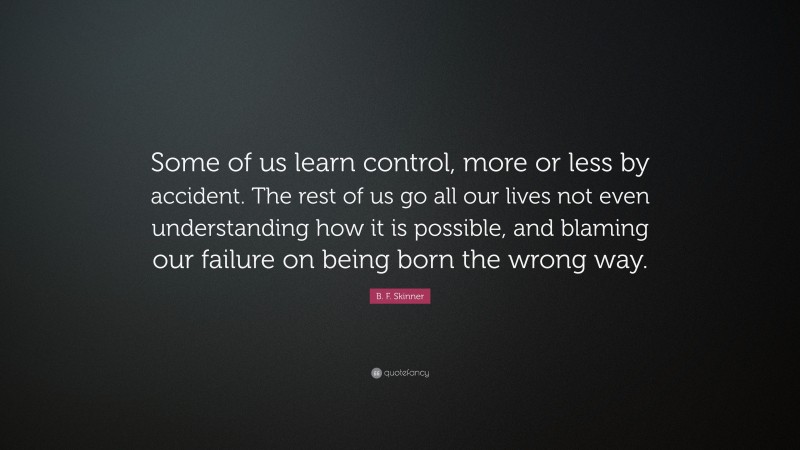 Some of us learn control, more or less by accident. The rest of us go all our lives not even understanding how it is possible, and blaming our failure on being born the wrong way.

B. F. Skinner

quotefancy